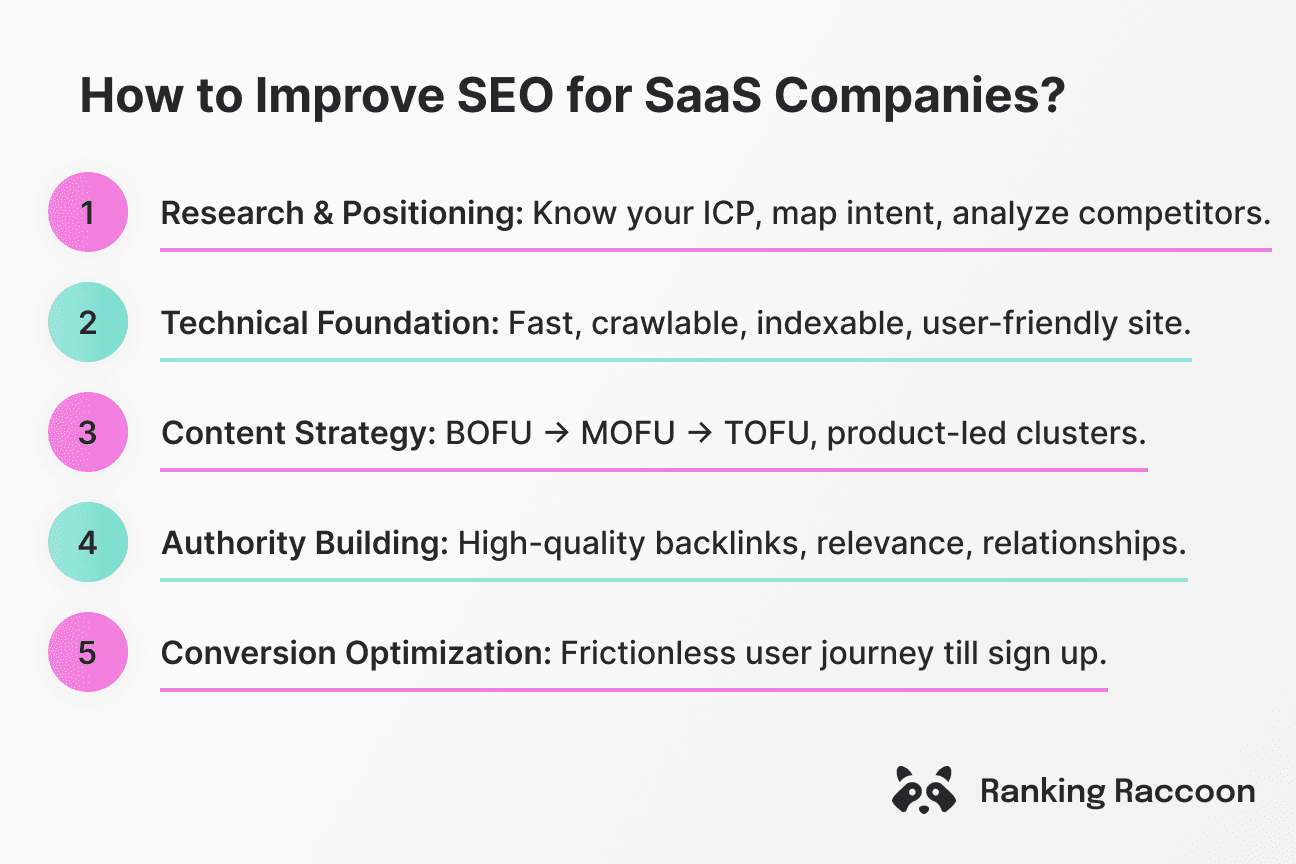 How to Improve SEO for SaaS Companies?

1 Research & Positioning: Know your ICP, map intent, analyze competitors.

2 Technical Foundation: Fast, crawlable, indexable, user-friendly site.

3 Content Strategy: BOFU → MOFU → TOFU, product-led clusters.

4 Authority Building: High-quality backlinks, relevance, relationships.

5 Conversion Optimization: Frictionless user journey till sign up.

Ranking Raccoon